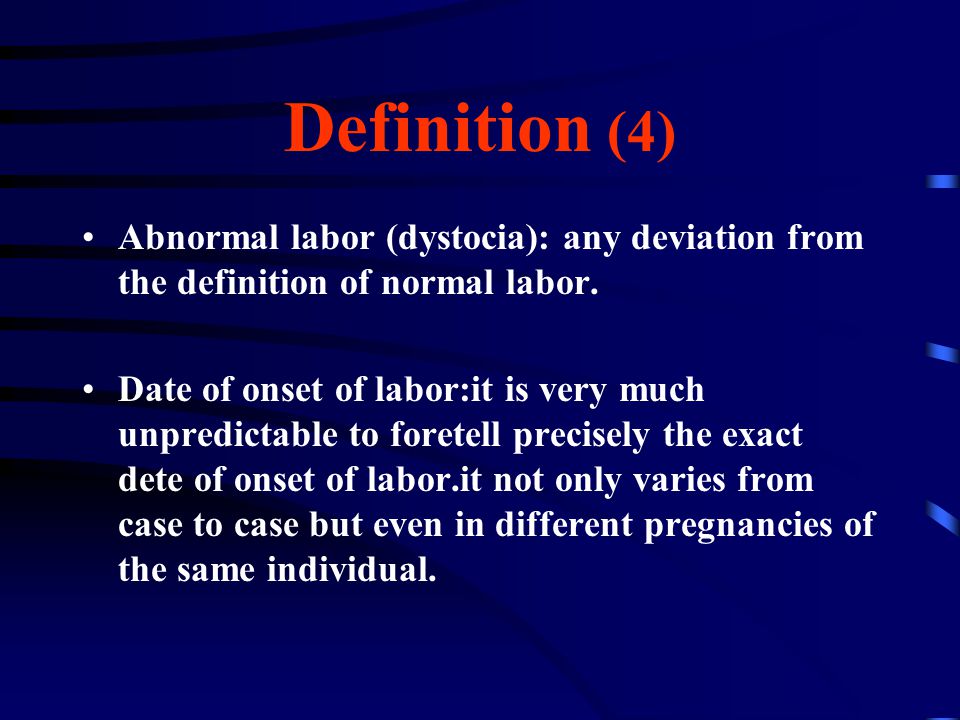 Definition (4)

• Abnormal labor (dystocia): any deviation from the definition of normal labor.

• Date of onset of labor:it is very much unpredictable to foretell precisely the exact dete of onset of labor.it not only varies from case to case but even in different pregnancies of the same individual.